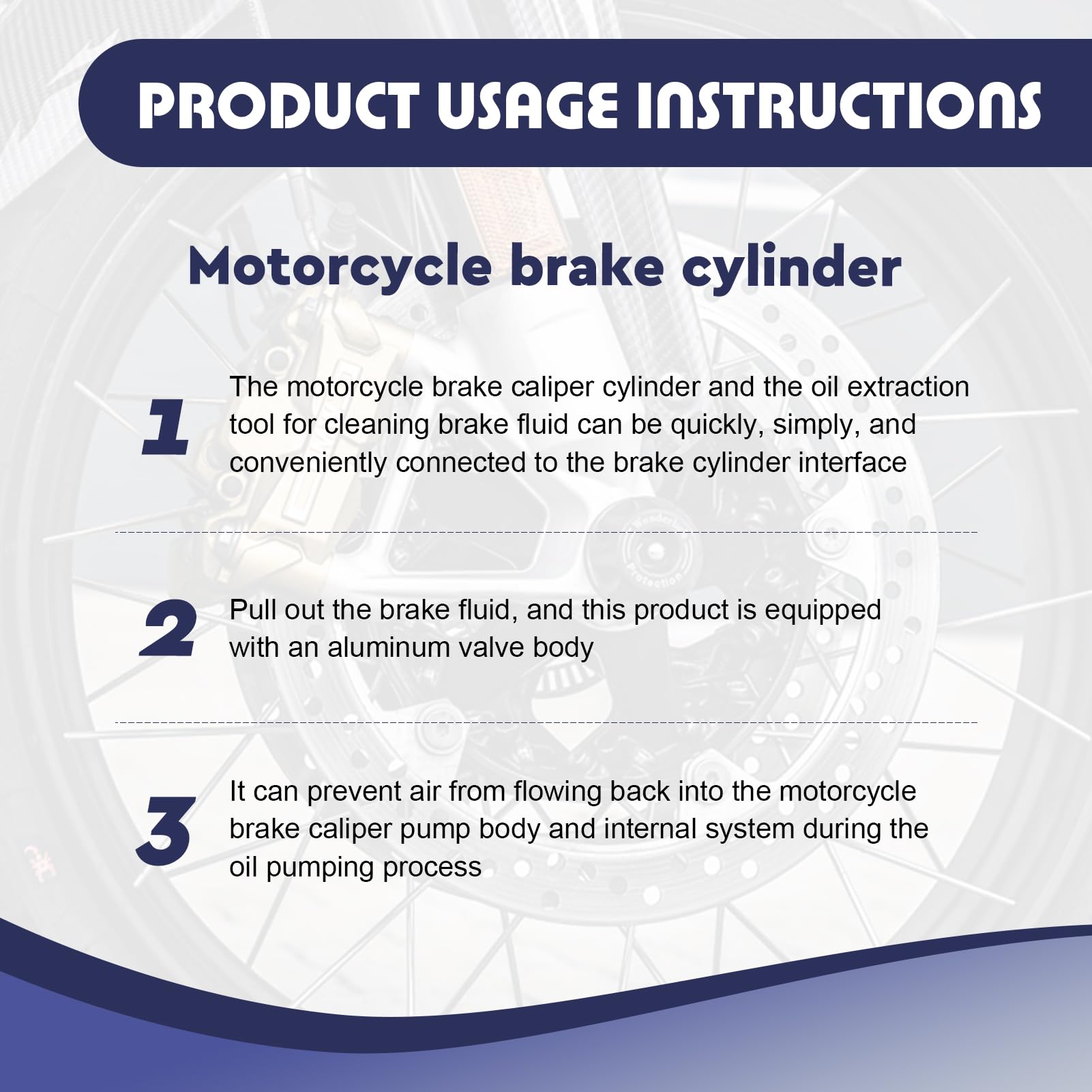 PRODUCT USAGE INSTRUCTIONS

Motorcycle brake cylinder

1 The motorcycle brake caliper cylinder and the oil extraction tool for cleaning brake fluid can be quickly, simply, and conveniently connected to the brake cylinder interface

2 Pull out the brake fluid, and this product is equipped with an aluminum valve body

3 It can prevent air from flowing back into the motorcycle brake caliper pump body and internal system during the oil pumping process